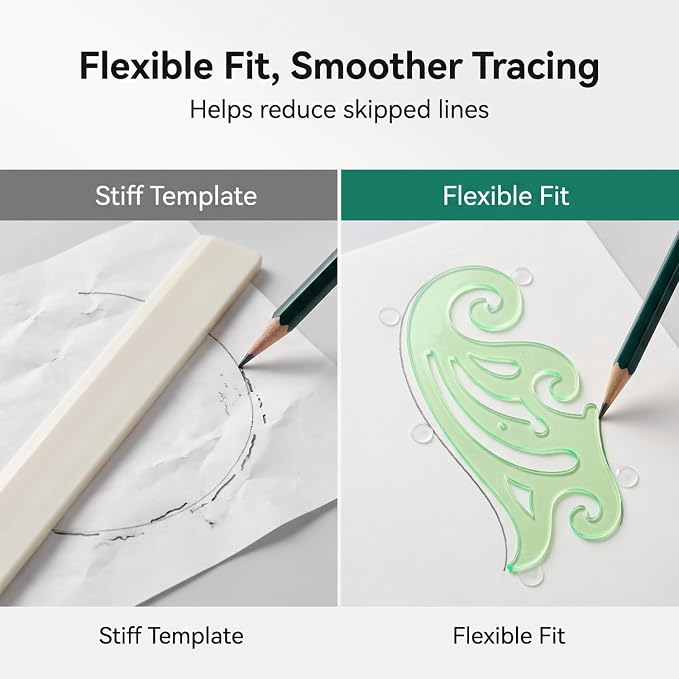 Flexible Fit, Smoother Tracing

Helps reduce skipped lines

Stiff Template

Flexible Fit

Stiff Template

Flexible Fit